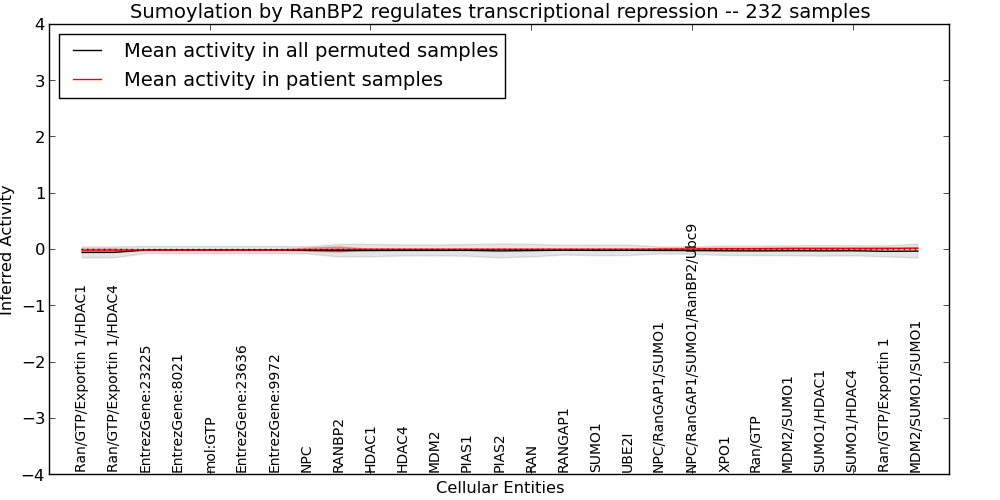 Sumoylation by RanBP2 regulates transcriptional repression -- 232 samples

Mean activity in all permuted samples
Mean activity in patient samples

Inferred Activity

4
3
2
1
0
−1
−2
−3
−4

Ran/GTP/Exportin 1/HDAC1
Ran/GTP/Exportin 1/HDAC4
EntrezGene:23225
EntrezGene:8021
mol:GTP
EntrezGene:23636
EntrezGene:9972
NPC
RANBP2
HDAC1
HDAC4
MDM2
PIAS1
PIAS2
RAN
RANGAP1
SUMO1
UBE2I
NPC/RanGAP1/SUMO1
NPC/RanGAP1/SUMO1/RanBP2/Ubc9
XPO1
Ran/GTP
MDM2/SUMO1
SUMO1/HDAC1
SUMO1/HDAC4
Ran/GTP/Exportin 1
MDM2/SUMO1/SUMO1

Cellular Entities